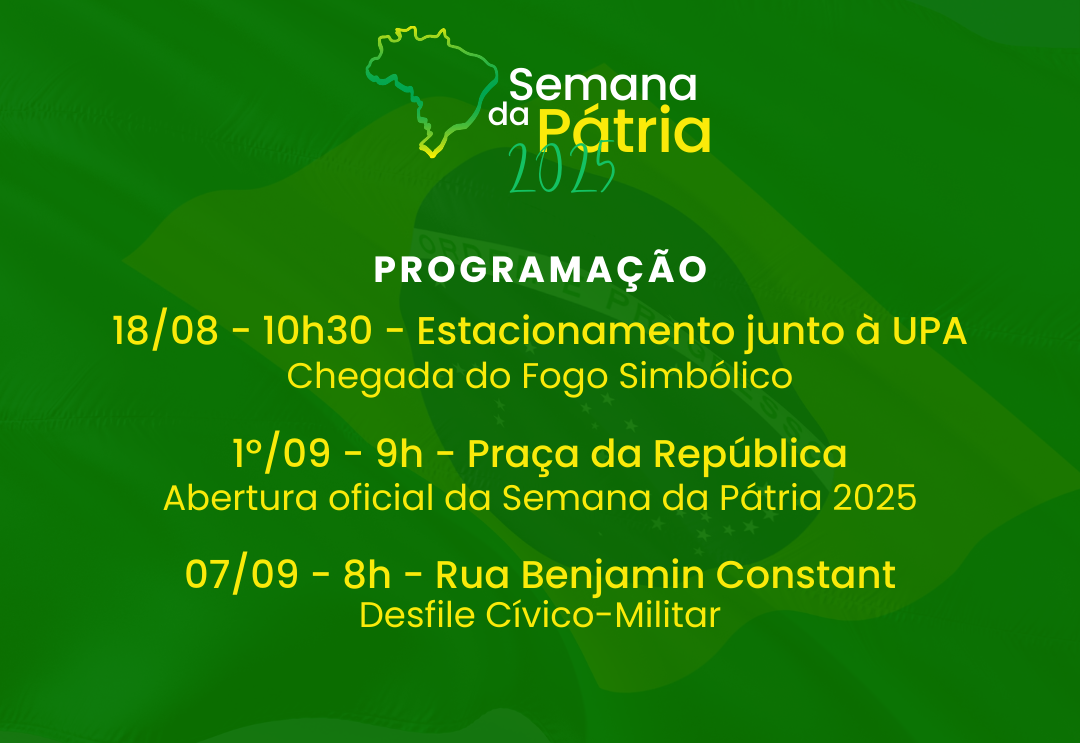 Semana da Pátria 2025

PROGRAMAÇÃO

18/08 - 10h30 - Estacionamento junto à UPA
Chegada do Fogo Simbólico

1º/09 - 9h - Praça da República
Abertura oficial da Semana da Pátria 2025

07/09 - 8h - Rua Benjamin Constant
Desfile Cívico-Militar